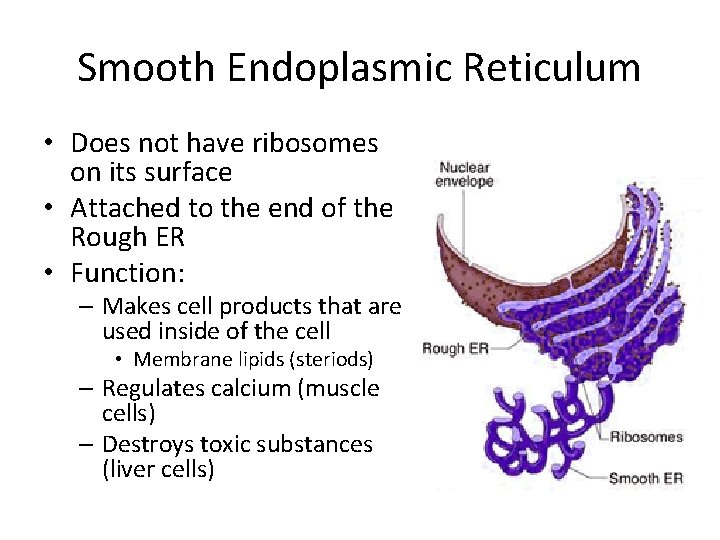 Smooth Endoplasmic Reticulum

• Does not have ribosomes on its surface
• Attached to the end of the Rough ER
• Function:
– Makes cell products that are used inside of the cell
• Membrane lipids (steriods)
– Regulates calcium (muscle cells)
– Destroys toxic substances (liver cells)

Nuclear envelope
Rough ER
Ribosomes
Smooth ER